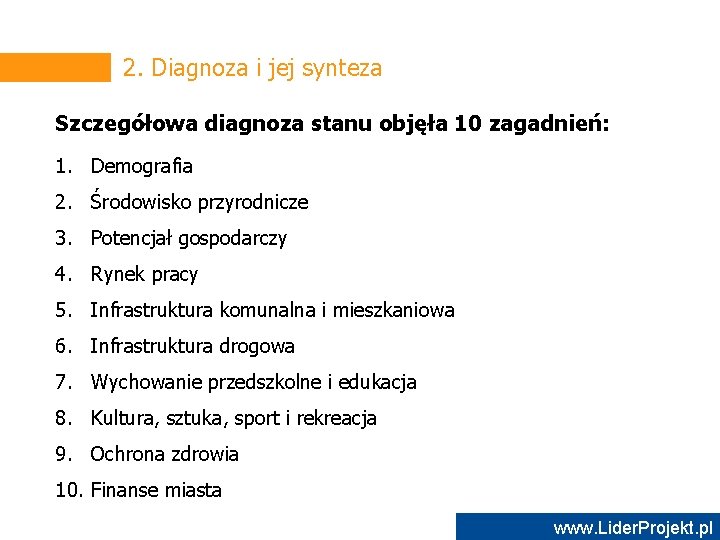 2. Diagnoza i jej synteza

Szczegółowa diagnoza stanu objęła 10 zagadnień:

1. Demografia
2. Środowisko przyrodnicze
3. Potencjał gospodarczy
4. Rynek pracy
5. Infrastruktura komunalna i mieszkaniowa
6. Infrastruktura drogowa
7. Wychowanie przedszkolne i edukacja
8. Kultura, sztuka, sport i rekreacja
9. Ochrona zdrowia
10. Finanse miasta

www.LiderProjekt.pl